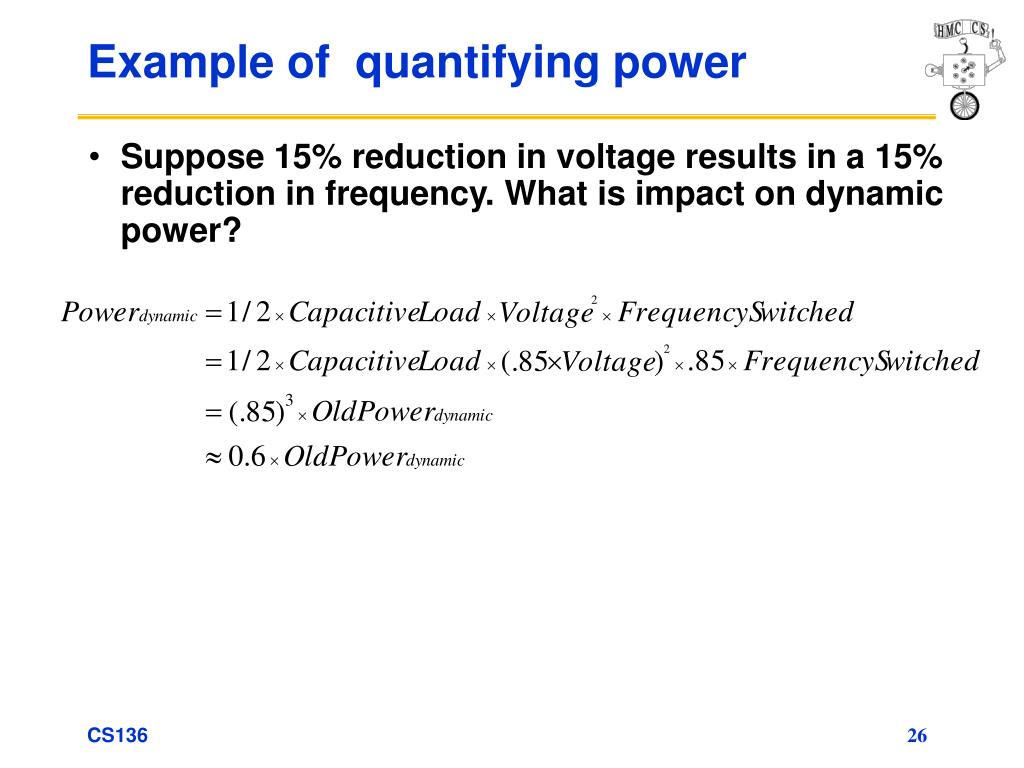 Example of quantifying power

HMC CS

• Suppose 15% reduction in voltage results in a 15% reduction in frequency. What is impact on dynamic power?

$Power_{dynamic} = 1/2 \times CapacitiveLoad \times Voltage^2 \times FrequencySwitched$

$= 1/2 \times CapacitiveLoad \times (.85 \times Voltage)^2 \times .85 \times FrequencySwitched$

$= (.85)^3 \times OldPower_{dynamic}$

$\approx 0.6 \times OldPower_{dynamic}$

CS136

26